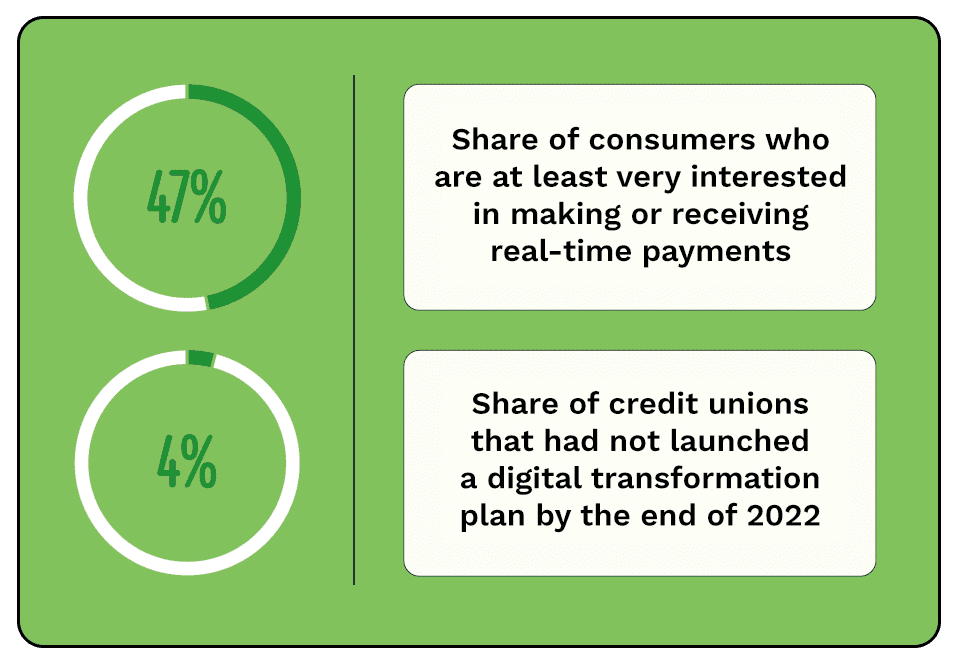 47%

Share of consumers who are at least very interested in making or receiving real-time payments

4%

Share of credit unions that had not launched a digital transformation plan by the end of 2022